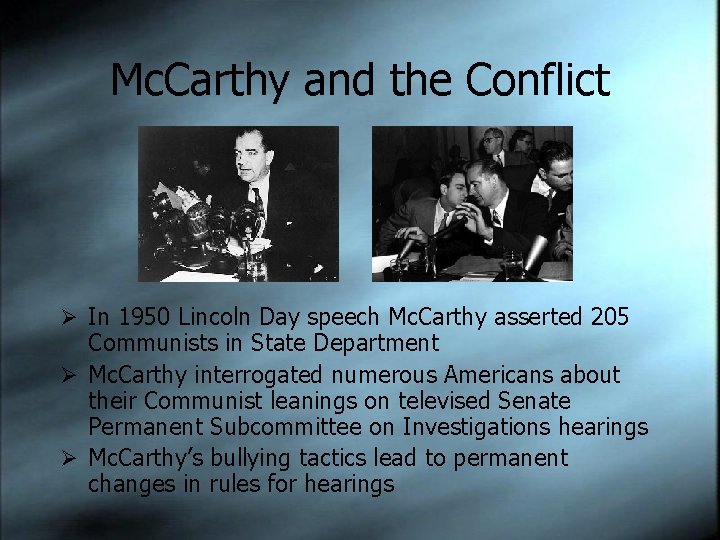 McCarthy and the Conflict

➢ In 1950 Lincoln Day speech McCarthy asserted 205 Communists in State Department

➢ McCarthy interrogated numerous Americans about their Communist leanings on televised Senate Permanent Subcommittee on Investigations hearings

➢ McCarthy's bullying tactics lead to permanent changes in rules for hearings